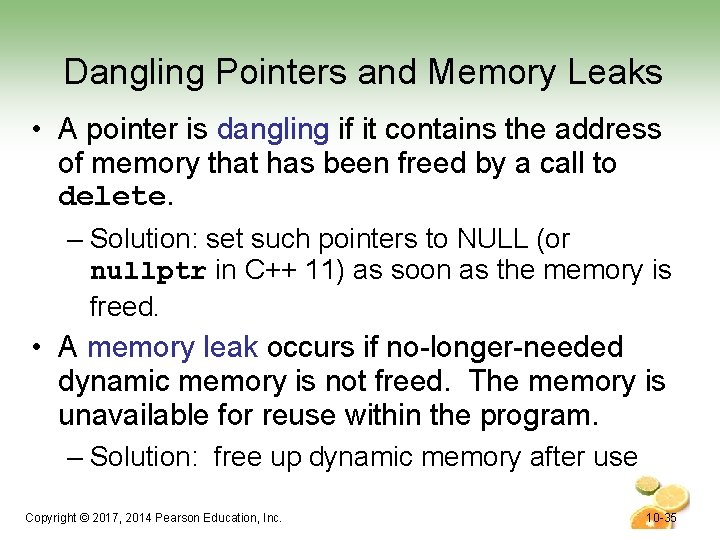 Dangling Pointers and Memory Leaks

• A pointer is dangling if it contains the address of memory that has been freed by a call to delete.

– Solution: set such pointers to NULL (or nullptr in C++ 11) as soon as the memory is freed.

• A memory leak occurs if no-longer-needed dynamic memory is not freed. The memory is unavailable for reuse within the program.

– Solution: free up dynamic memory after use

Copyright © 2017, 2014 Pearson Education, Inc.

10-35